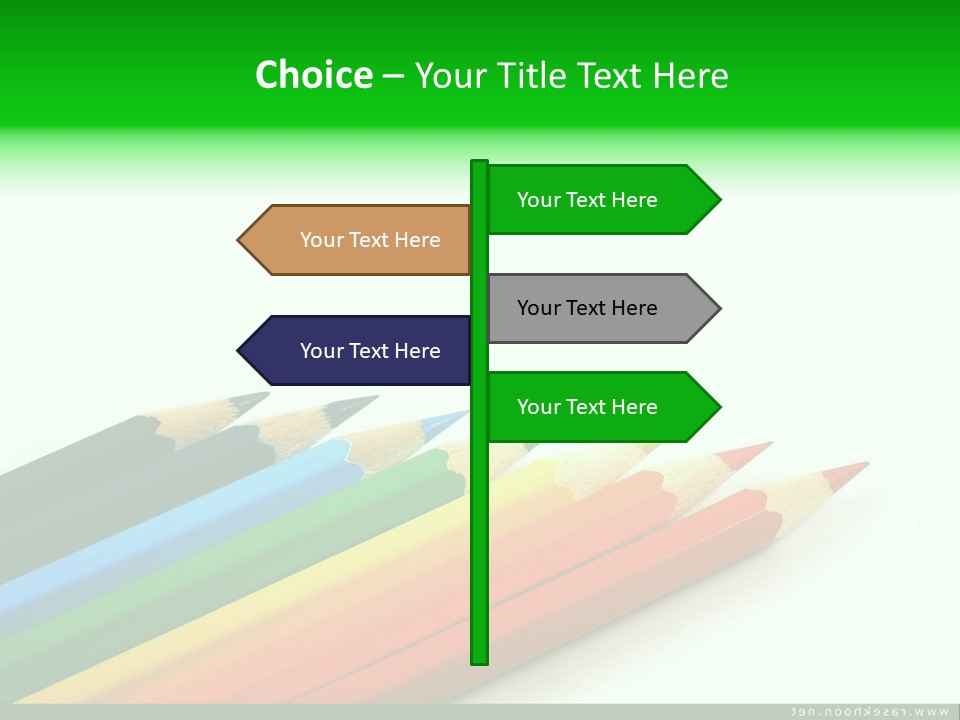 Choice – Your Title Text Here

Your Text Here

Your Text Here

Your Text Here

Your Text Here

Your Text Here

www.rasekhoon.net